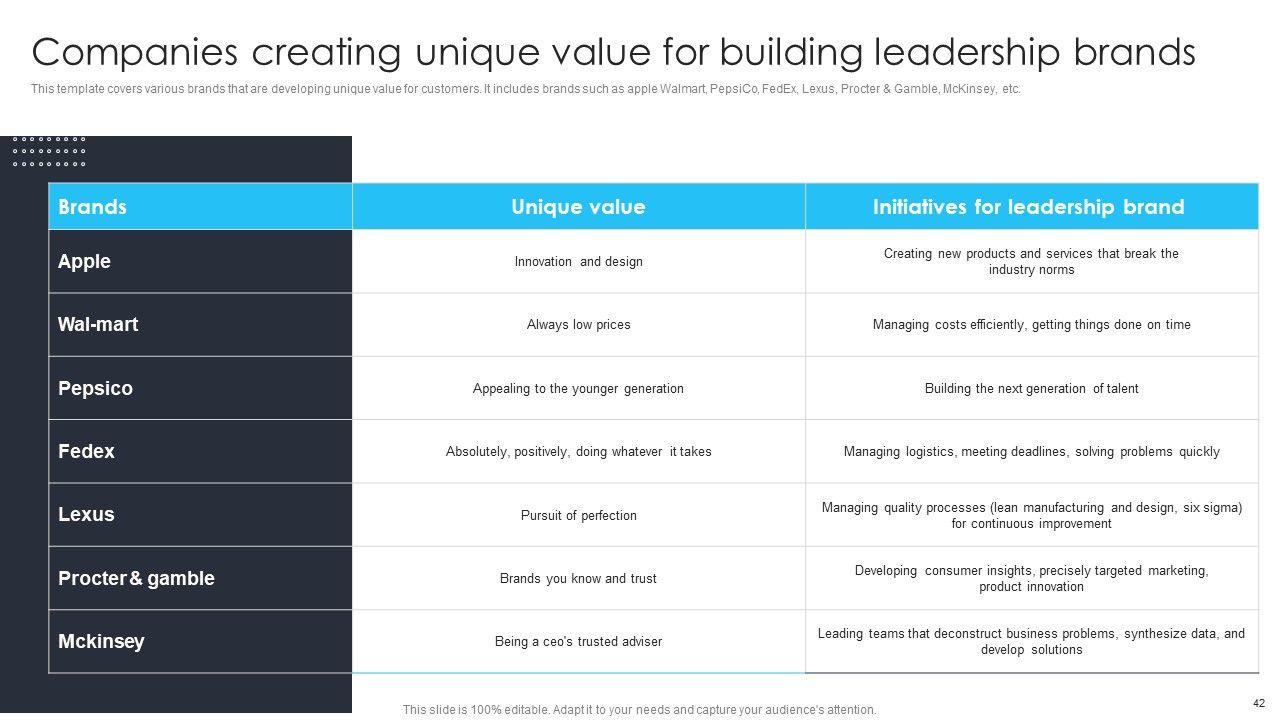 Companies creating unique value for building leadership brands

This template covers various brands that are developing unique value for customers. It includes brands such as apple Walmart, PepsiCo, FedEx, Lexus, Procter & Gamble, McKinsey, etc.

| Brands | Unique value | Initiatives for leadership brand |
|---|---|---|
| Apple | Innovation and design | Creating new products and services that break the industry norms |
| Wal-mart | Always low prices | Managing costs efficiently, getting things done on time |
| Pepsico | Appealing to the younger generation | Building the next generation of talent |
| Fedex | Absolutely, positively, doing whatever it takes | Managing logistics, meeting deadlines, solving problems quickly |
| Lexus | Pursuit of perfection | Managing quality processes (lean manufacturing and design, six sigma) for continuous improvement |
| Procter & gamble | Brands you know and trust | Developing consumer insights, precisely targeted marketing, product innovation |
| Mckinsey | Being a ceo's trusted adviser | Leading teams that deconstruct business problems, synthesize data, and develop solutions |

This slide is 100% editable. Adapt it to your needs and capture your audience's attention.

42